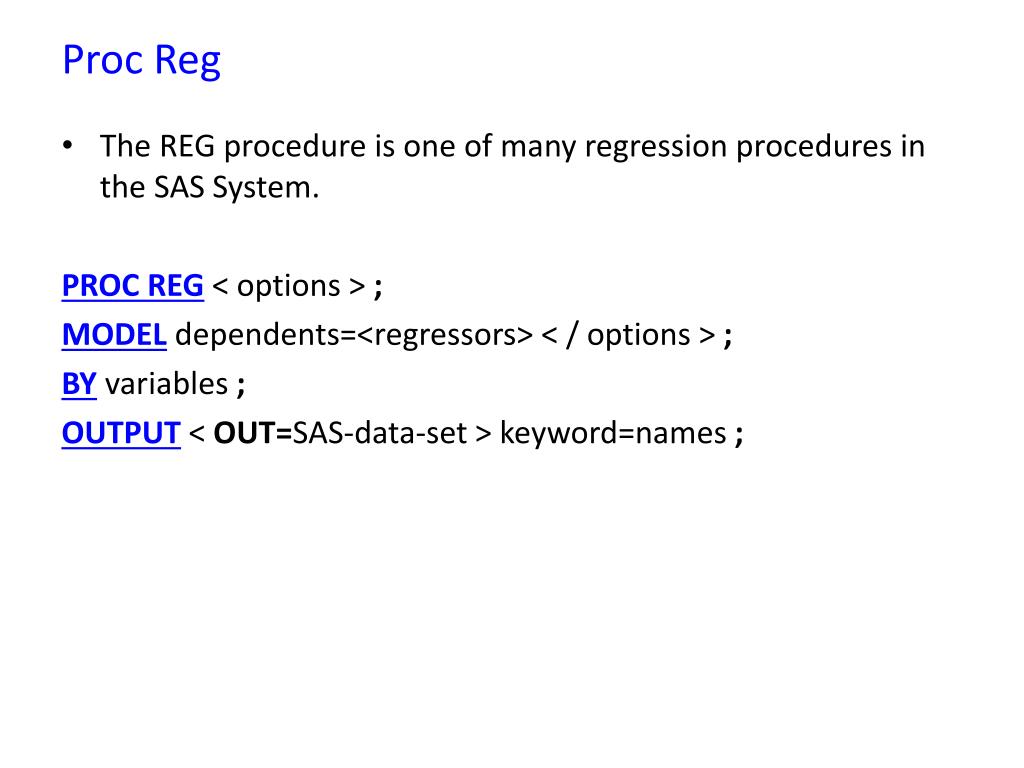 Proc Reg

• The REG procedure is one of many regression procedures in the SAS System.

PROC REG < options > ;
MODEL dependents=<regressors> < / options > ;
BY variables ;
OUTPUT < OUT=SAS-data-set > keyword=names ;